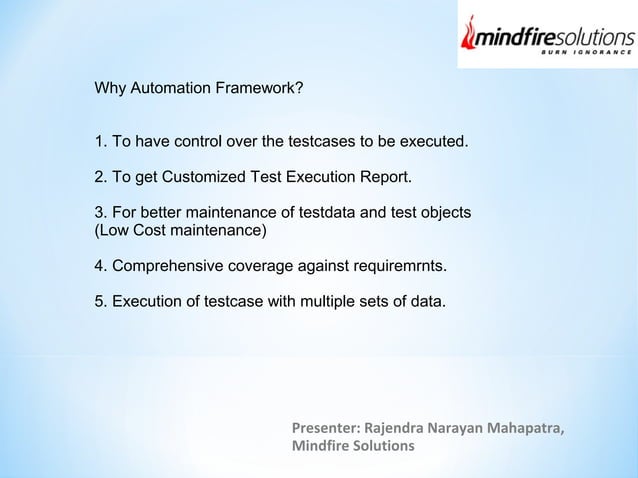 mindfiresolutions
BURN IGNORANCE

Why Automation Framework?

1. To have control over the testcases to be executed.

2. To get Customized Test Execution Report.

3. For better maintenance of testdata and test objects (Low Cost maintenance)

4. Comprehensive coverage against requiremrnts.

5. Execution of testcase with multiple sets of data.

Presenter: Rajendra Narayan Mahapatra, Mindfire Solutions